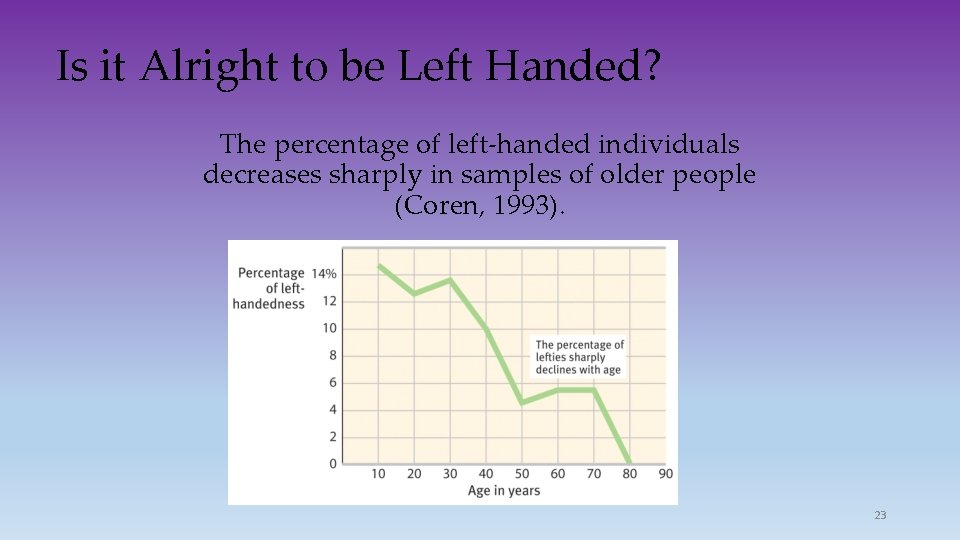 Is it Alright to be Left Handed?

The percentage of left-handed individuals decreases sharply in samples of older people (Coren, 1993).

Percentage of left-handedness
14%
12
10
8
6
4
2
0

The percentage of lefties sharply declines with age

10 20 30 40 50 60 70 80 90
Age in years

23